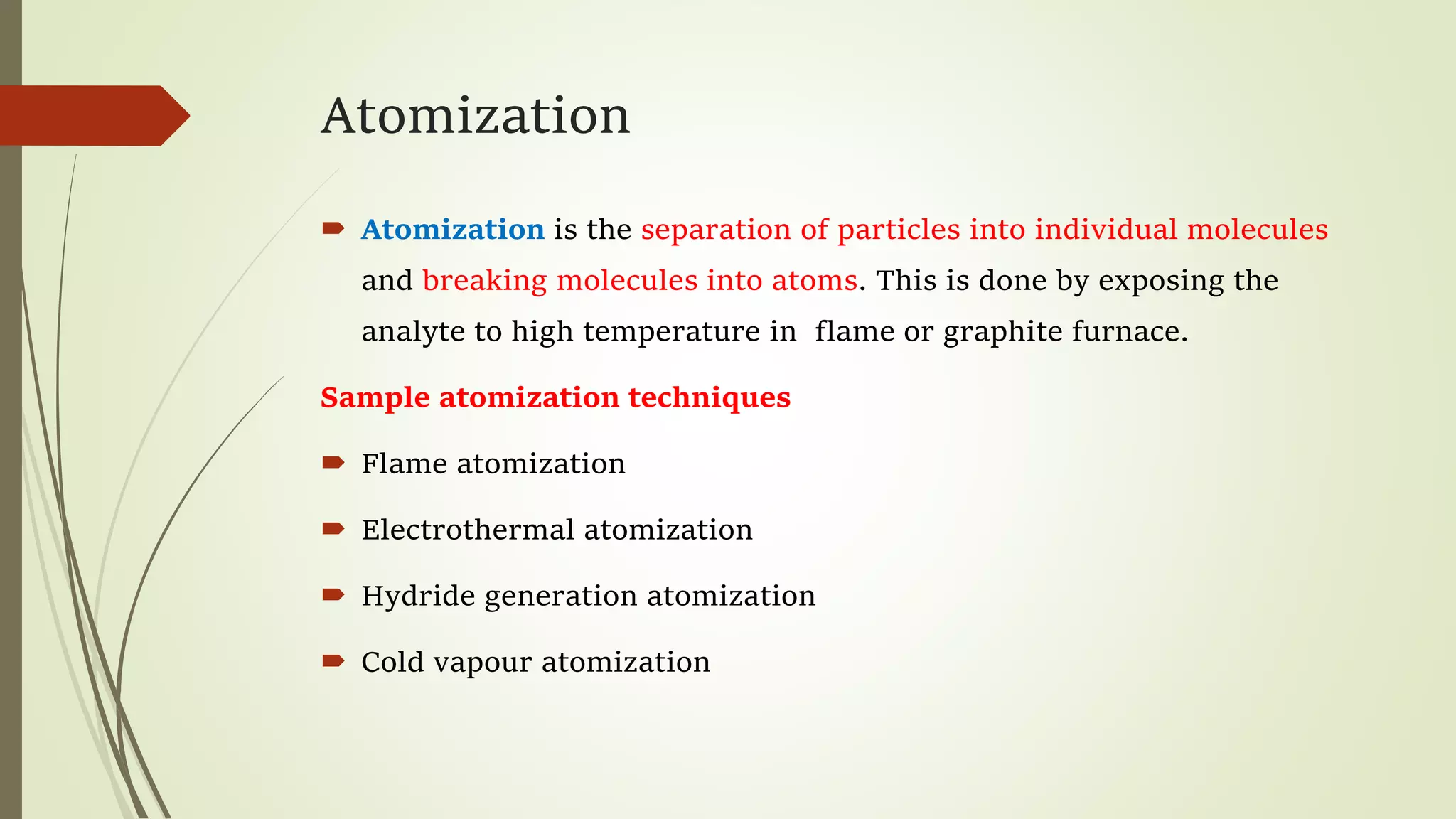 Atomization

Atomization is the separation of particles into individual molecules and breaking molecules into atoms. This is done by exposing the analyte to high temperature in  flame or graphite furnace.

Sample atomization techniques

Flame atomization

Electrothermal atomization

Hydride generation atomization

Cold vapour atomization